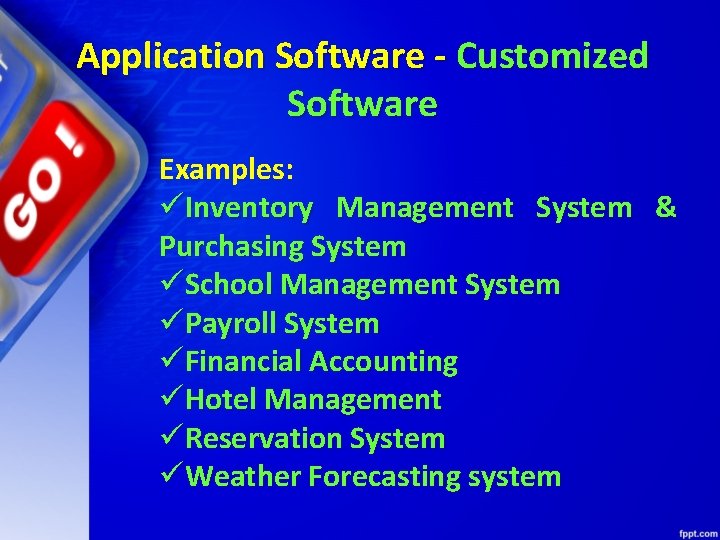 Application Software - Customized Software

GO !

Examples:
✓Inventory Management System & Purchasing System
✓School Management System
✓Payroll System
✓Financial Accounting
✓Hotel Management
✓Reservation System
✓Weather Forecasting system

fppt.com